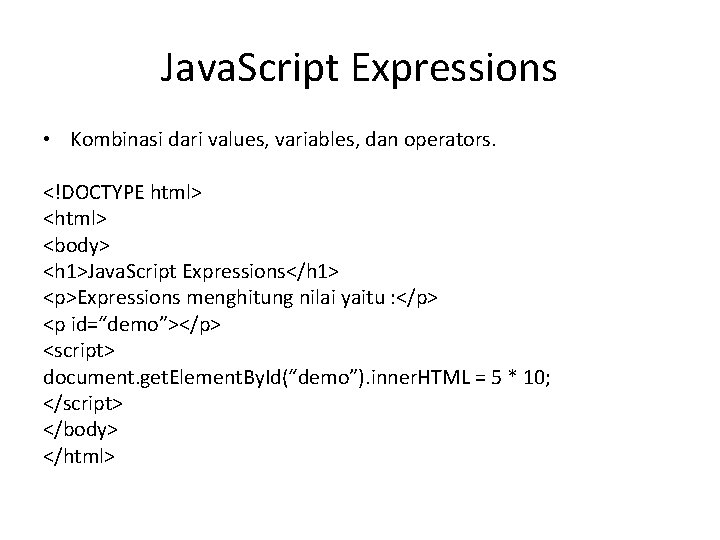 JavaScript Expressions

• Kombinasi dari values, variables, dan operators.

<!DOCTYPE html>
<html>
<body>
<h1>JavaScript Expressions</h1>
<p>Expressions menghitung nilai yaitu :</p>
<p id=“demo”></p>
<script>
document.getElementById(“demo”).innerHTML = 5 * 10;
</script>
</body>
</html>